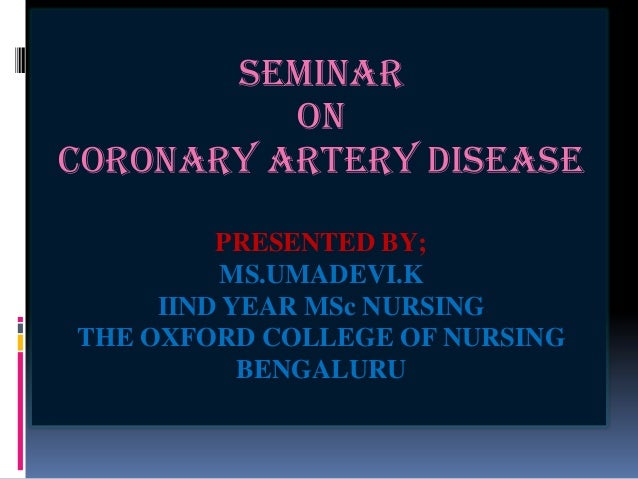 SEMINAR
ON
CORONARY ARTERY DISEASE

PRESENTED BY;
MS.UMADEVI.K
IIND YEAR MSc NURSING
THE OXFORD COLLEGE OF NURSING
BENGALURU